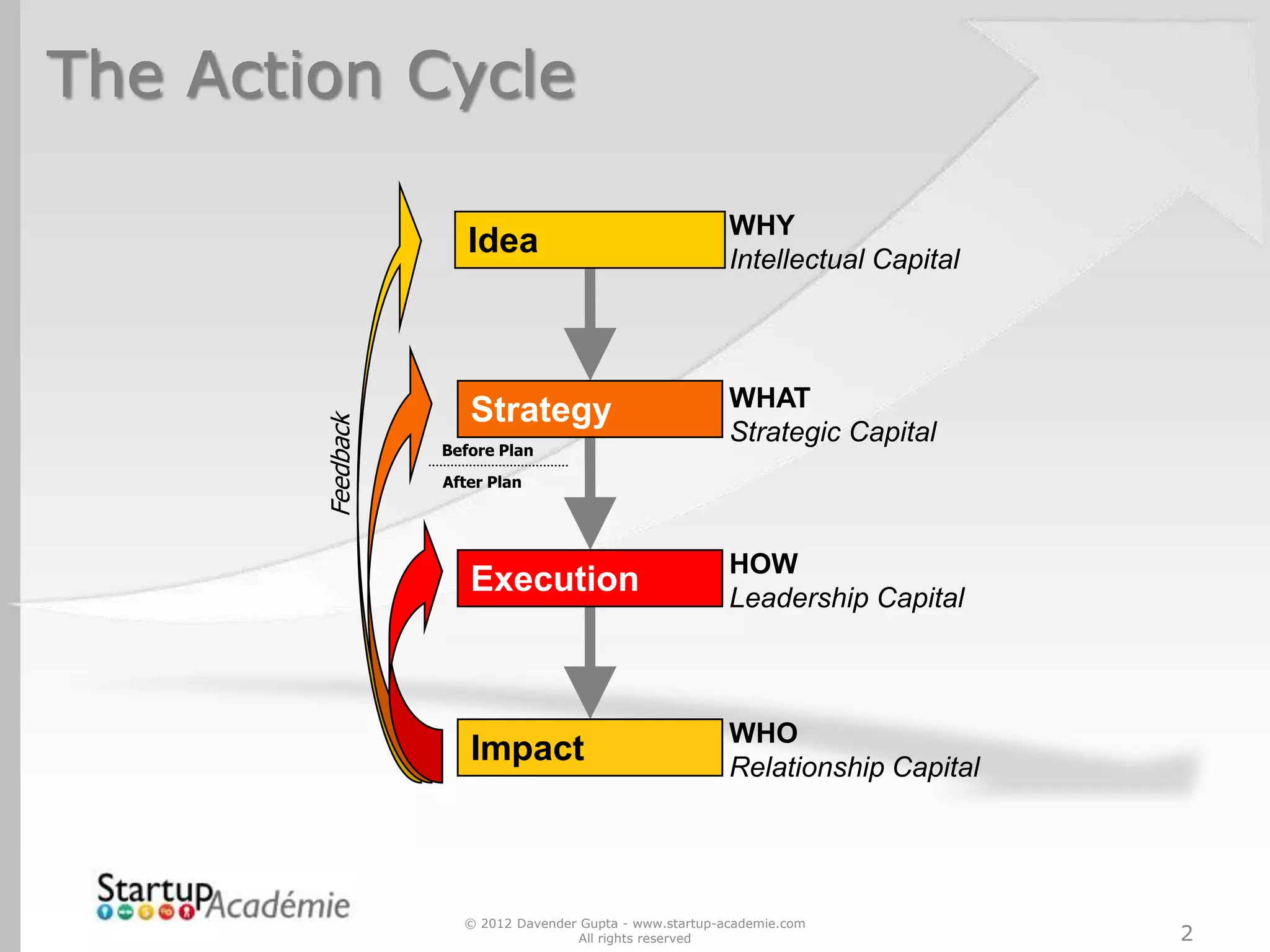 The Action Cycle

Feedback

Idea

WHY
Intellectual Capital

Strategy

WHAT
Strategic Capital

Before Plan

After Plan

Execution

HOW
Leadership Capital

Impact

WHO
Relationship Capital

StartupAcadémie

© 2012 Davender Gupta - www.startup-academie.com
All rights reserved

2